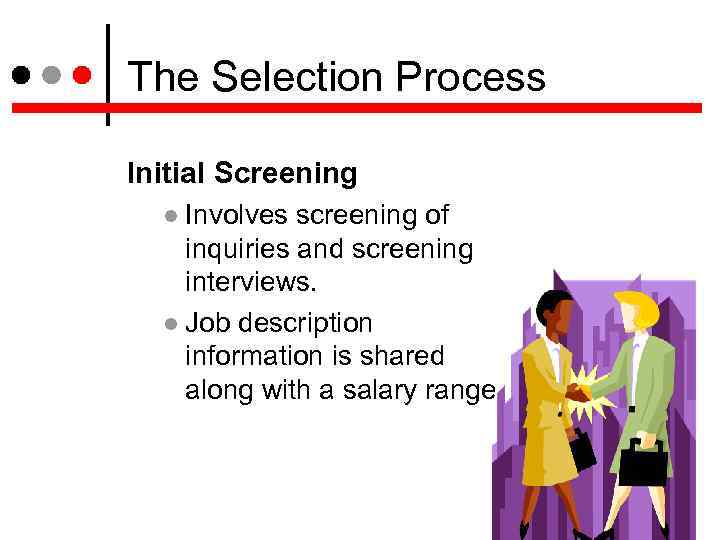 The Selection Process

Initial Screening

- Involves screening of inquiries and screening interviews.
- Job description information is shared along with a salary range